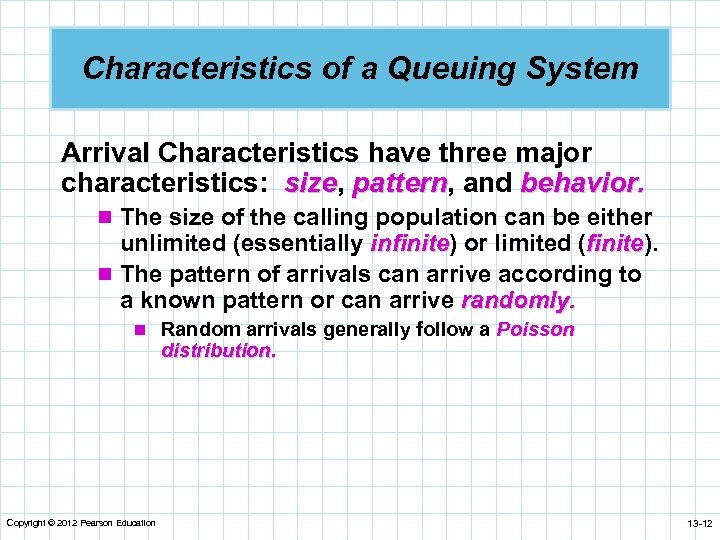 Characteristics of a Queuing System

Arrival Characteristics have three major characteristics: size, pattern, and behavior.

The size of the calling population can be either unlimited (essentially infinite) or limited (finite).

The pattern of arrivals can arrive according to a known pattern or can arrive randomly.

Random arrivals generally follow a Poisson distribution.

Copyright © 2012 Pearson Education

13-12